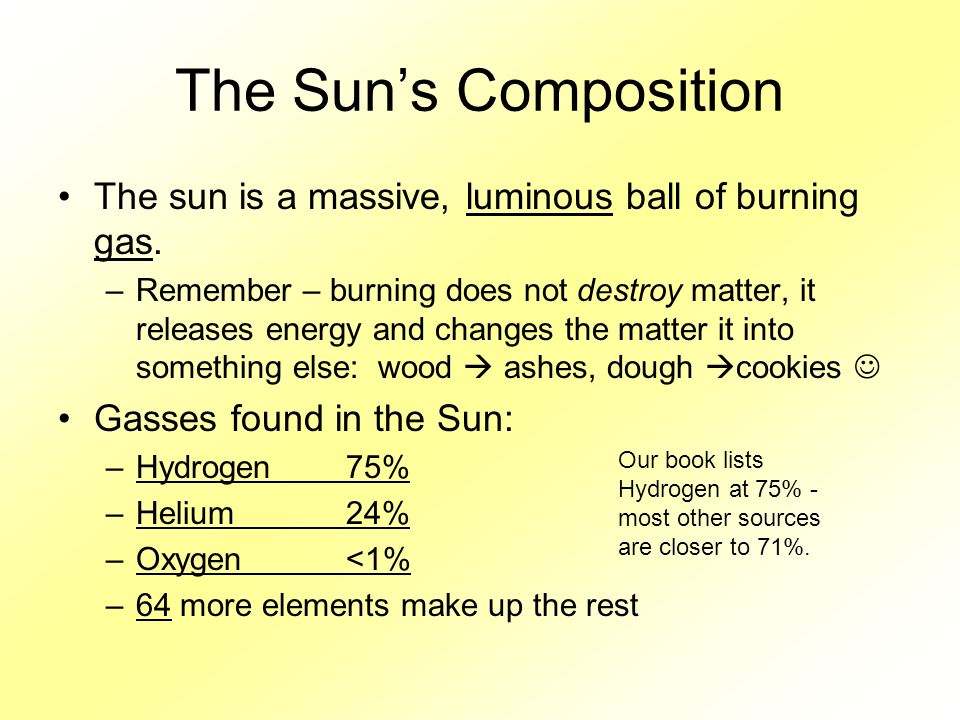 The Sun's Composition

• The sun is a massive, luminous ball of burning gas.

– Remember – burning does not destroy matter, it releases energy and changes the matter it into something else: wood → ashes, dough →cookies ☺

• Gasses found in the Sun:

– Hydrogen 75%

– Helium 24%

– Oxygen <1%

– 64 more elements make up the rest

Our book lists Hydrogen at 75% - most other sources are closer to 71%.